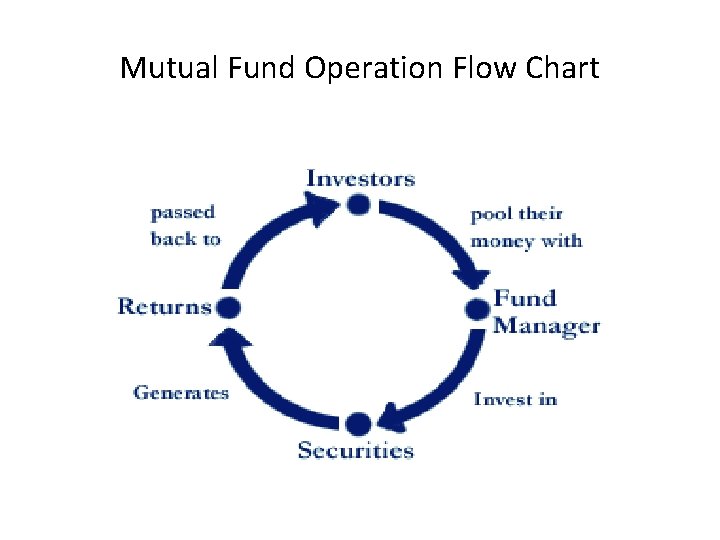 Mutual Fund Operation Flow Chart

Investors

pool their money with

Fund Manager

Invest in

Securities

Generates

Returns

passed back to